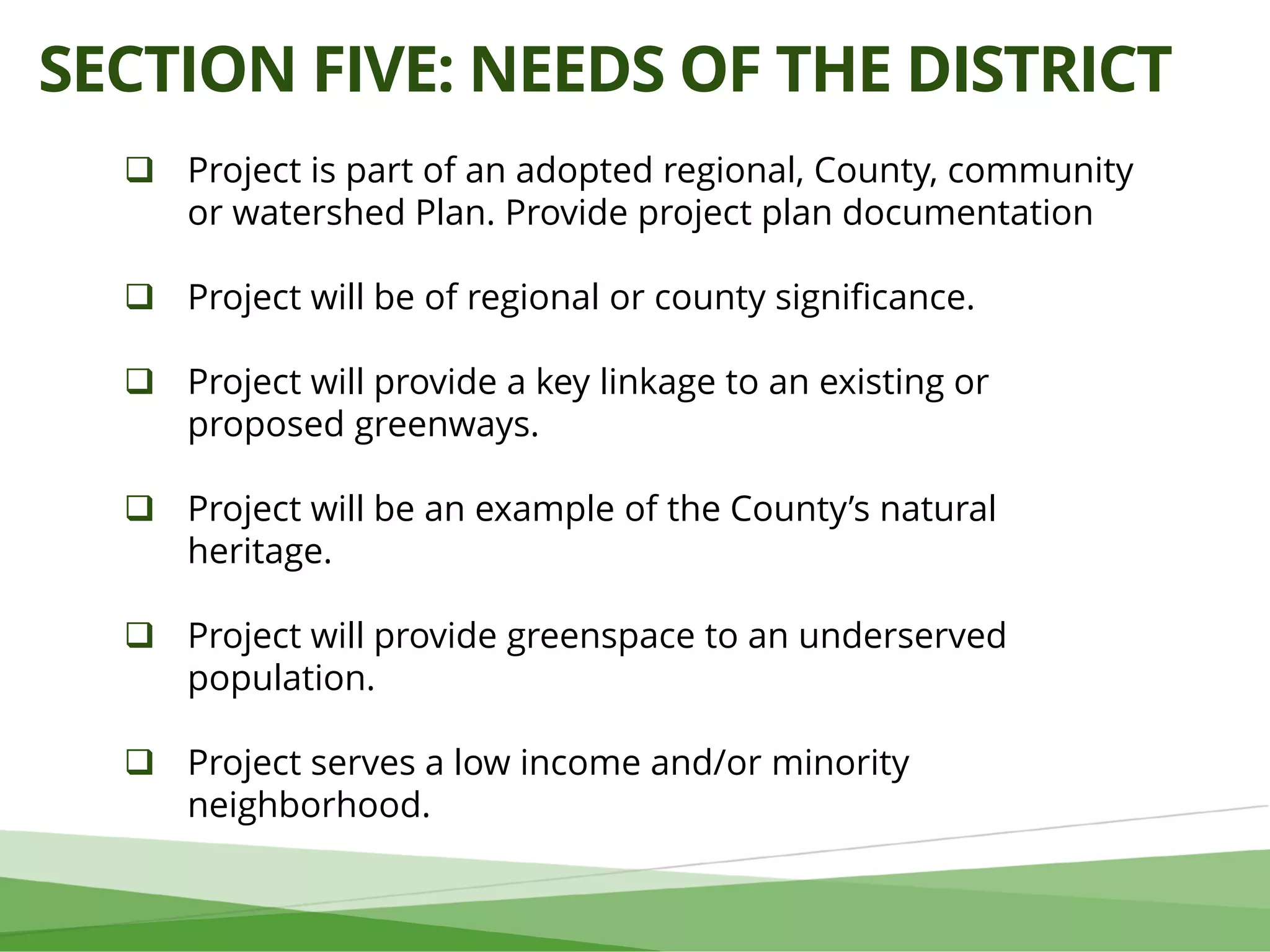 SECTION FIVE: NEEDS OF THE DISTRICT

❑ Project is part of an adopted regional, County, community or watershed Plan. Provide project plan documentation

❑ Project will be of regional or county significance.

❑ Project will provide a key linkage to an existing or proposed greenways.

❑ Project will be an example of the County's natural heritage.

❑ Project will provide greenspace to an underserved population.

❑ Project serves a low income and/or minority neighborhood.